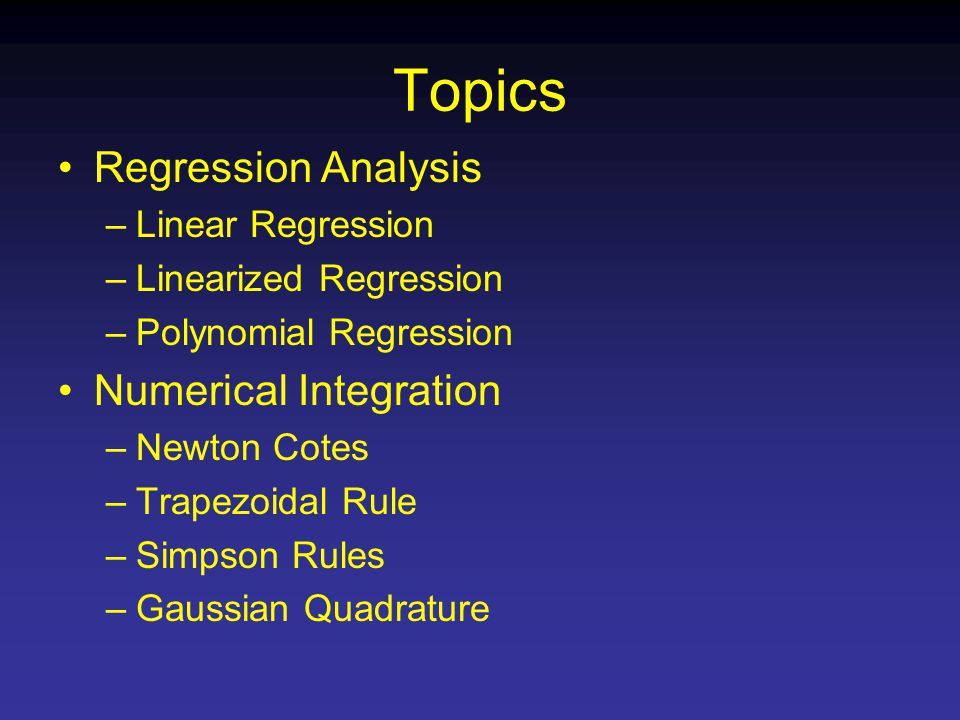 Topics

• Regression Analysis
– Linear Regression
– Linearized Regression
– Polynomial Regression

• Numerical Integration
– Newton Cotes
– Trapezoidal Rule
– Simpson Rules
– Gaussian Quadrature